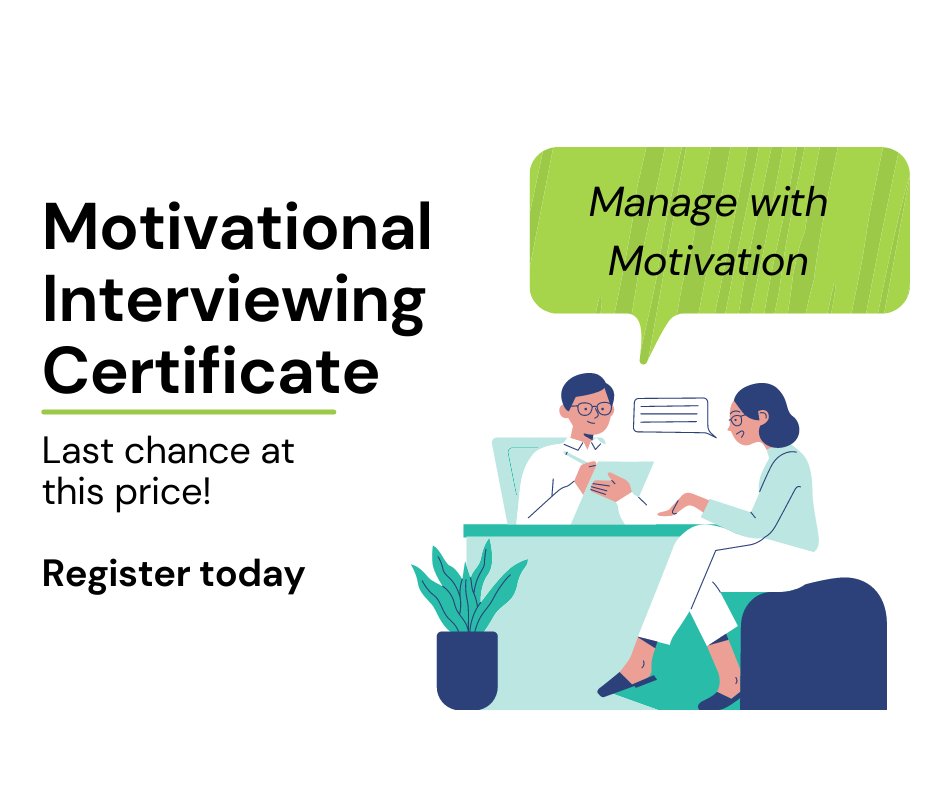 Motivational Interviewing Certificate

Last chance at this price!

Register today

Manage with Motivation